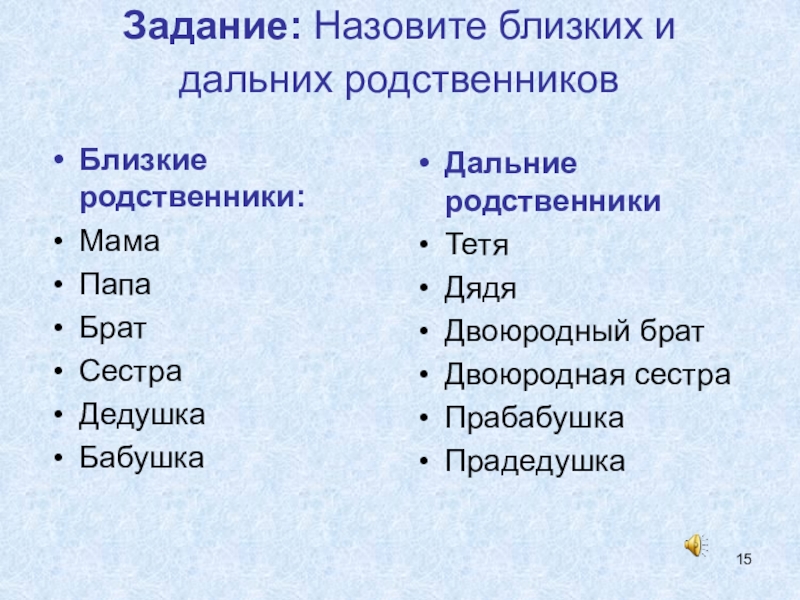 Задание: Назовите близких и дальних родственников

• Близкие родственники:
• Мама
• Папа
• Брат
• Сестра
• Дедушка
• Бабушка

• Дальние родственники
• Тетя
• Дядя
• Двоюродный брат
• Двоюродная сестра
• Прабабушка
• Прадедушка

15